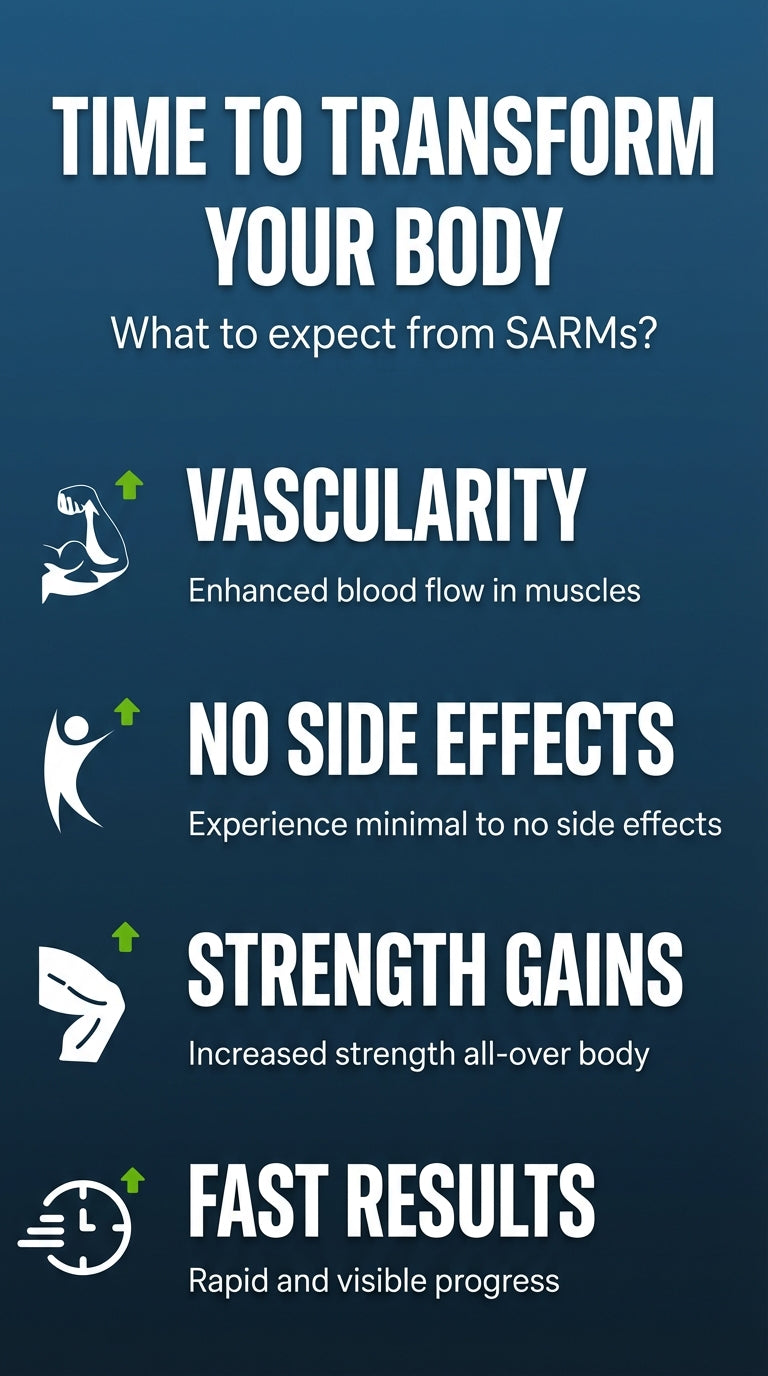 TIME TO TRANSFORM YOUR BODY

What to expect from SARMs?

VASCULARITY

Enhanced blood flow in muscles

NO SIDE EFFECTS

Experience minimal to no side effects

STRENGTH GAINS

Increased strength all-over body

FAST RESULTS

Rapid and visible progress